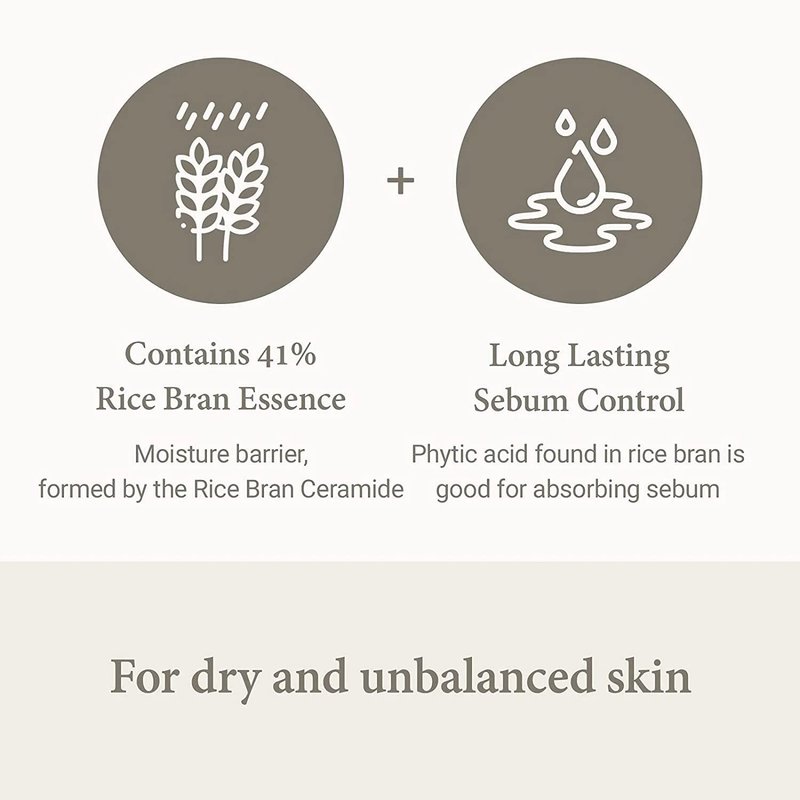 +

Contains 41%
Rice Bran Essence

Moisture barrier,
formed by the Rice Bran Ceramide

Long Lasting
Sebum Control

Phytic acid found in rice bran is
good for absorbing sebum

For dry and unbalanced skin